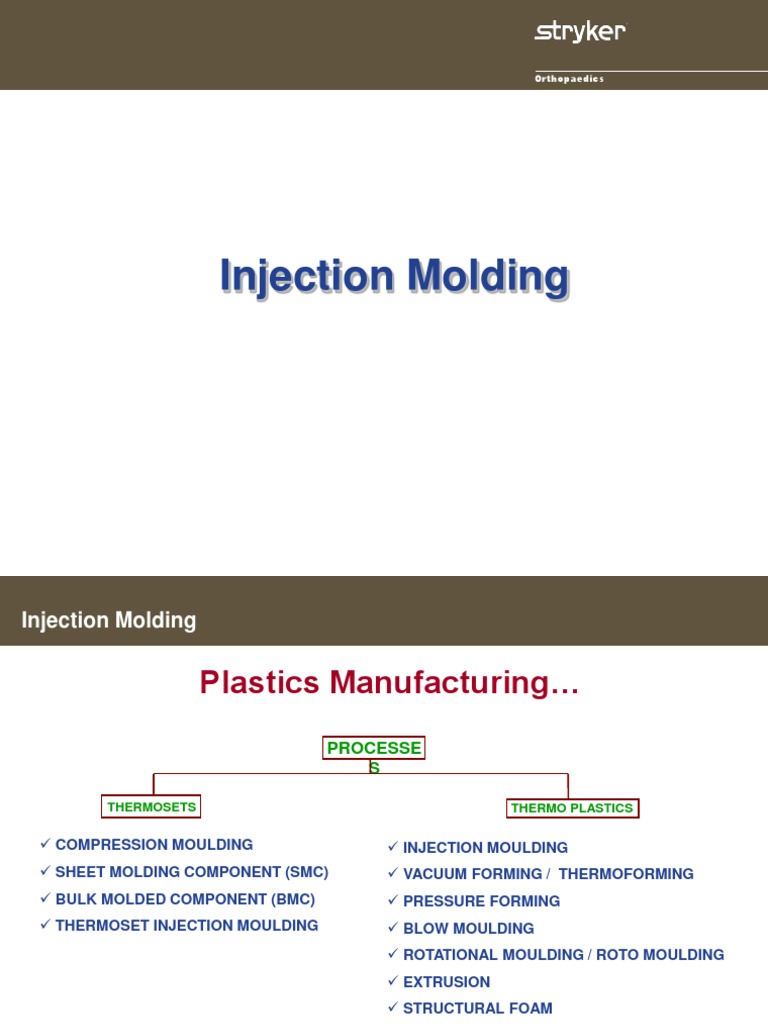 stryker

Orthopaedics

Injection Molding

Injection Molding

Plastics Manufacturing…

PROCESSES

THERMOSETS

THERMO PLASTICS

✓ COMPRESSION MOULDING
✓ SHEET MOLDING COMPONENT (SMC)
✓ BULK MOLDED COMPONENT (BMC)
✓ THERMOSET INJECTION MOULDING

✓ INJECTION MOULDING
✓ VACUUM FORMING / THERMOFORMING
✓ PRESSURE FORMING
✓ BLOW MOULDING
✓ ROTATIONAL MOULDING / ROTO MOULDING
✓ EXTRUSION
✓ STRUCTURAL FOAM